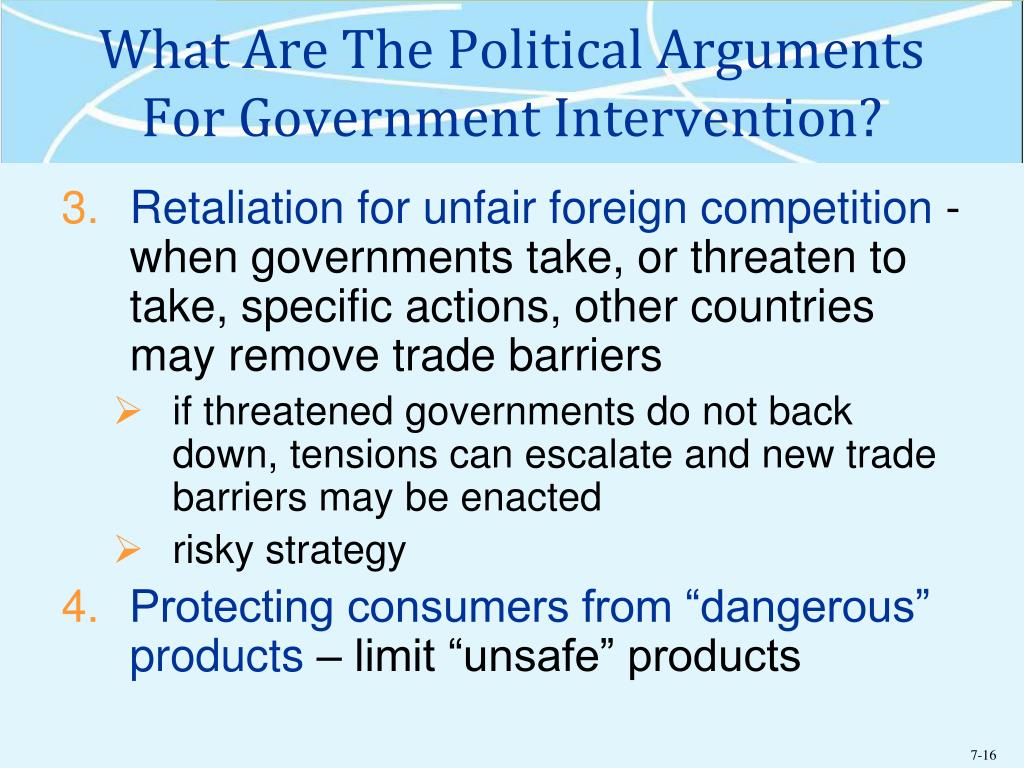 What Are The Political Arguments For Government Intervention?

3. Retaliation for unfair foreign competition - when governments take, or threaten to take, specific actions, other countries may remove trade barriers

➢ if threatened governments do not back down, tensions can escalate and new trade barriers may be enacted

➢ risky strategy

4. Protecting consumers from “dangerous” products – limit “unsafe” products

7-16